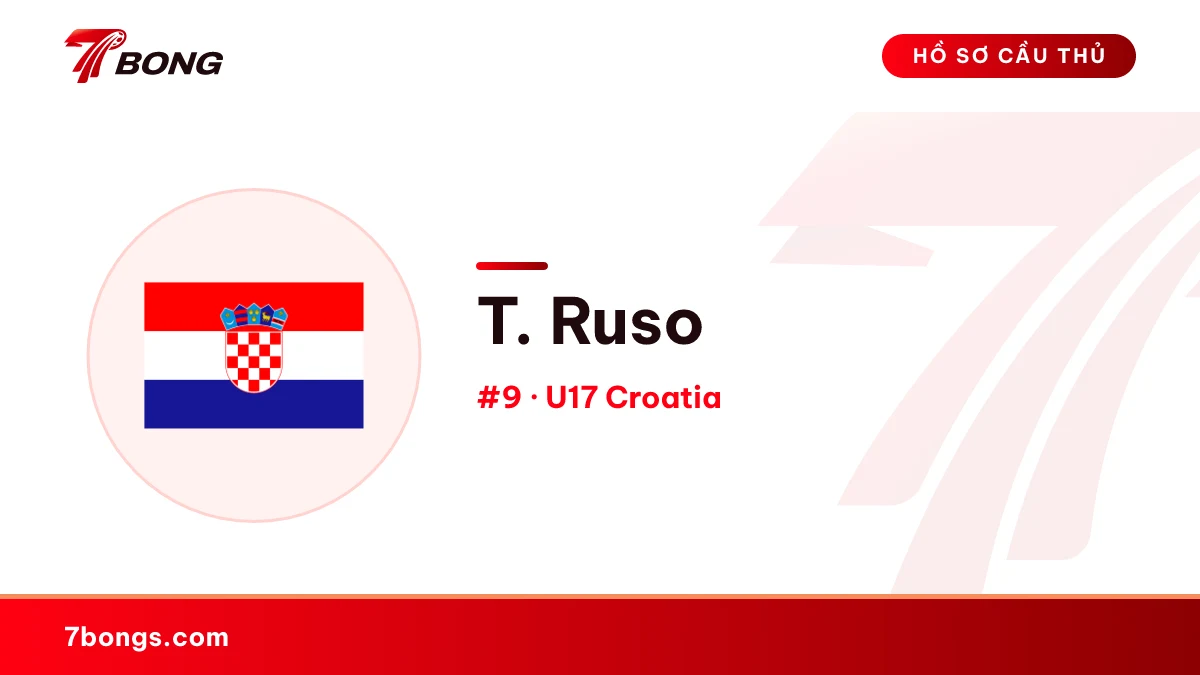 7BONG

HỒ SƠ CẦU THỦ

T. Ruso

#9 · U17 Croatia

7bongs.com